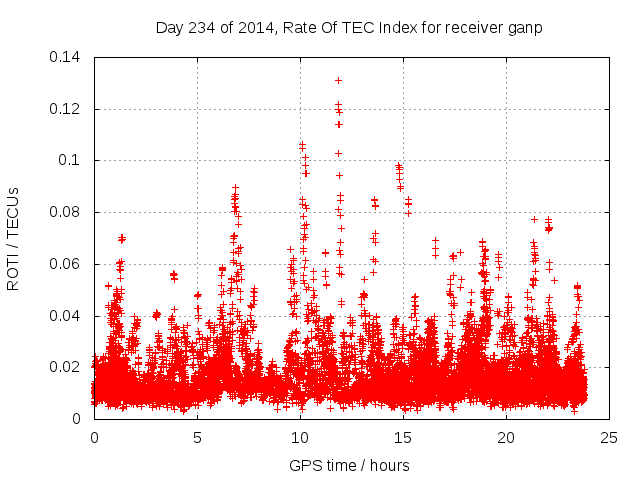 Day 234 of 2014, Rate Of TEC Index for receiver ganp

ROTI / TECUs

0.14
0.12
0.1
0.08
0.06
0.04
0.02
0

0
5
10
15
20
25

GPS time / hours